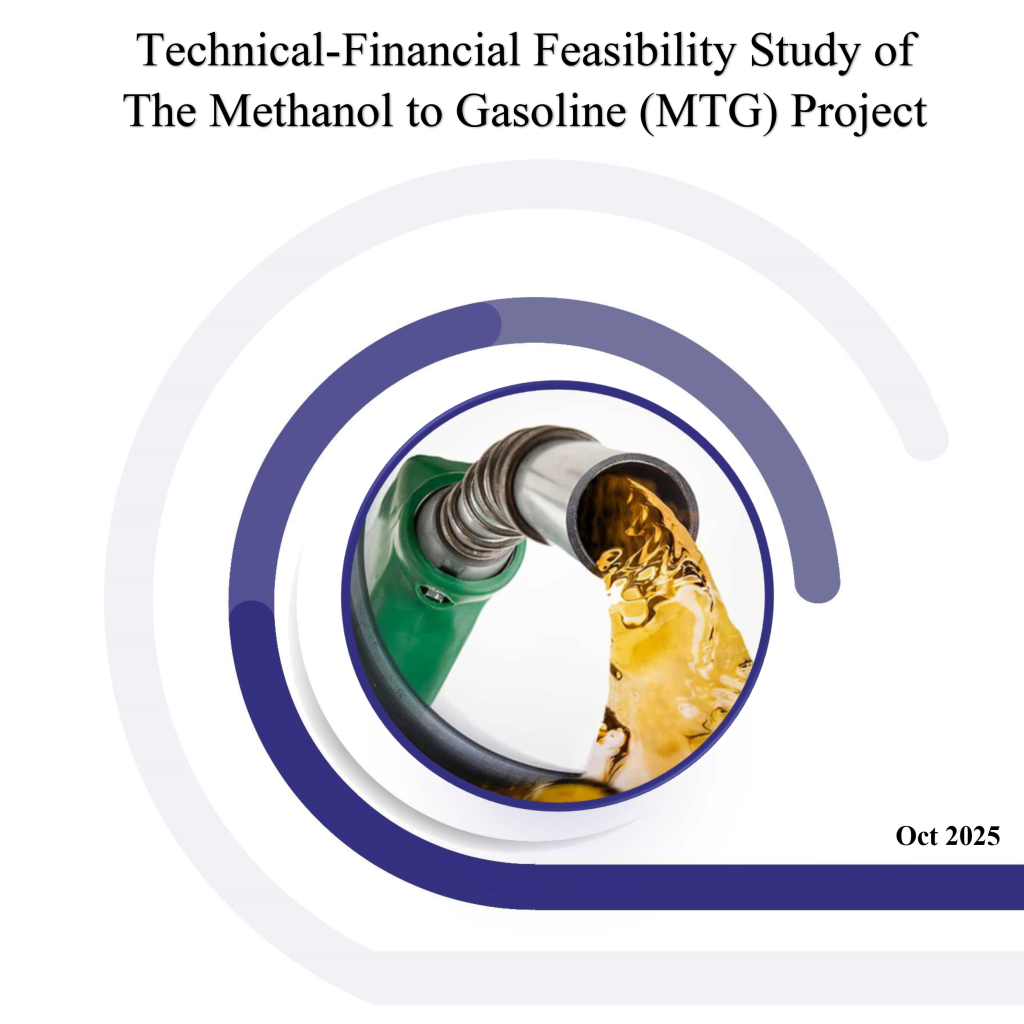 Technical-Financial Feasibility Study of The Methanol to Gasoline (MTG) Project

Oct 2025